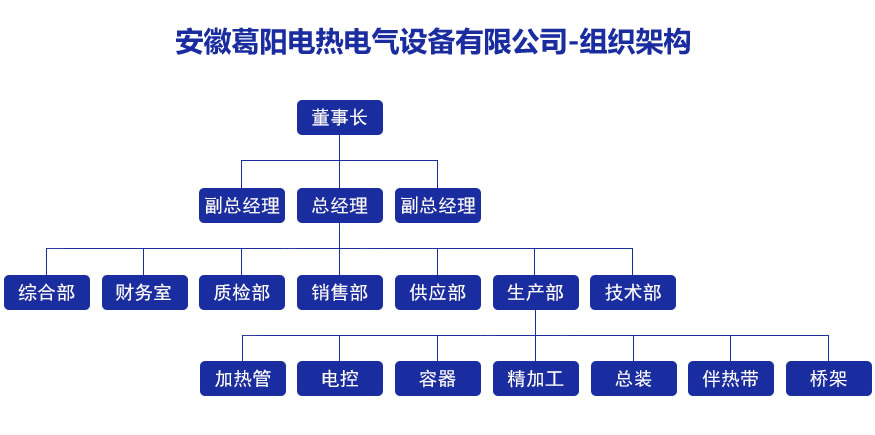 安徽葛阳电热电气设备有限公司-组织架构

董事长

副总经理
总经理
副总经理

综合部
财务室
质检部
销售部
供应部
生产部
技术部

加热管
电控
容器
精加工
总装
伴热带
桥架